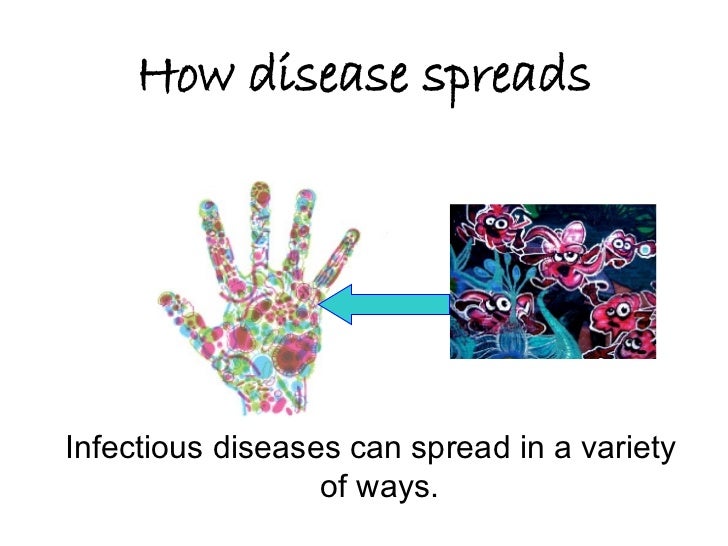 How disease spreads

Infectious diseases can spread in a variety of ways.